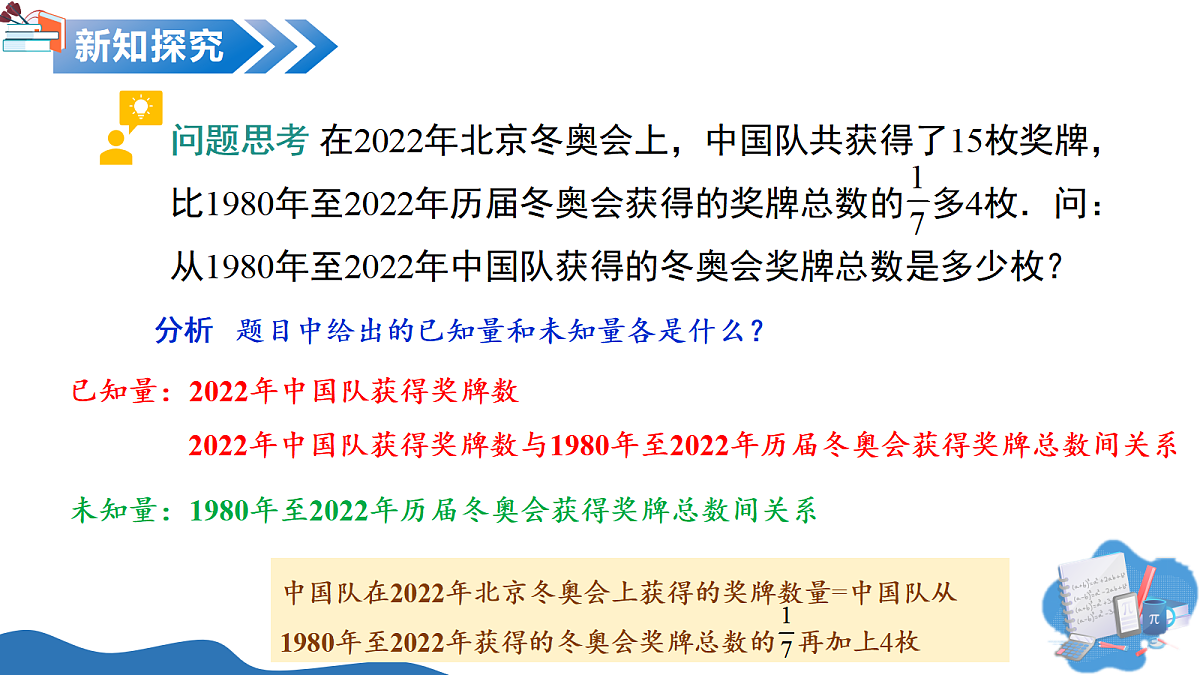 新知探究

问题思考 在2022年北京冬奥会上，中国队共获得了15枚奖牌，比1980年至2022年历届冬奥会获得的奖牌总数的$\frac{1}{7}$多4枚．问：从1980年至2022年中国队获得的冬奥会奖牌总数是多少枚？

分析 题目中给出的已知量和未知量各是什么？

已知量：2022年中国队获得奖牌数

2022年中国队获得奖牌数与1980年至2022年历届冬奥会获得奖牌总数间关系

未知量：1980年至2022年历届冬奥会获得奖牌总数间关系

中国队在2022年北京冬奥会上获得的奖牌数量=中国队从1980年至2022年获得的冬奥会奖牌总数的$\frac{1}{7}$再加上4枚